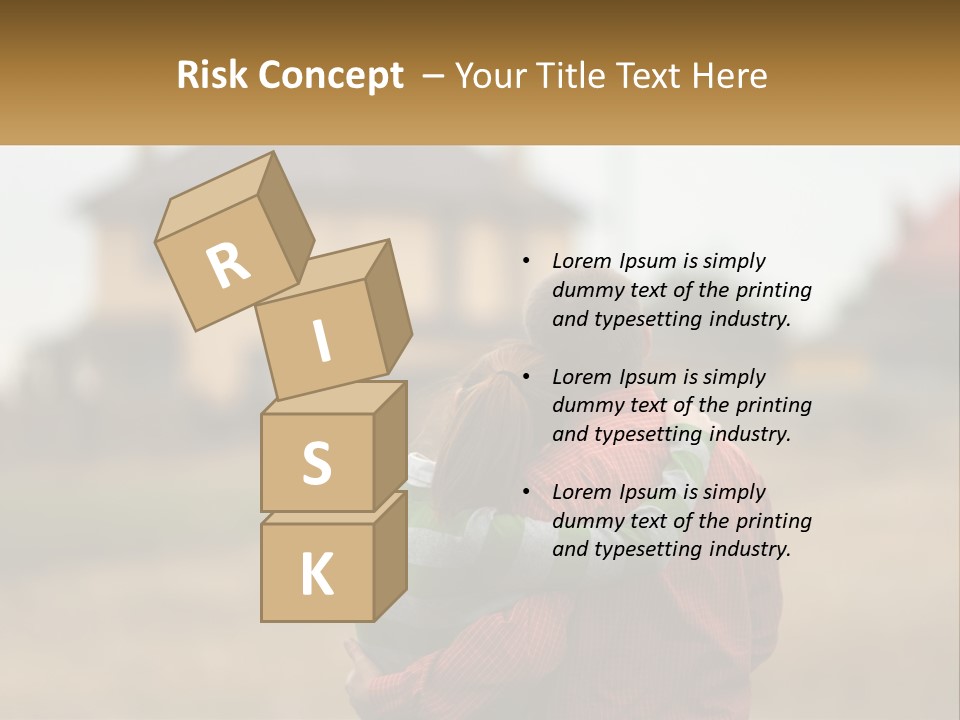 Risk Concept – Your Title Text Here

R
I
S
K

• Lorem Ipsum is simply dummy text of the printing and typesetting industry.

• Lorem Ipsum is simply dummy text of the printing and typesetting industry.

• Lorem Ipsum is simply dummy text of the printing and typesetting industry.